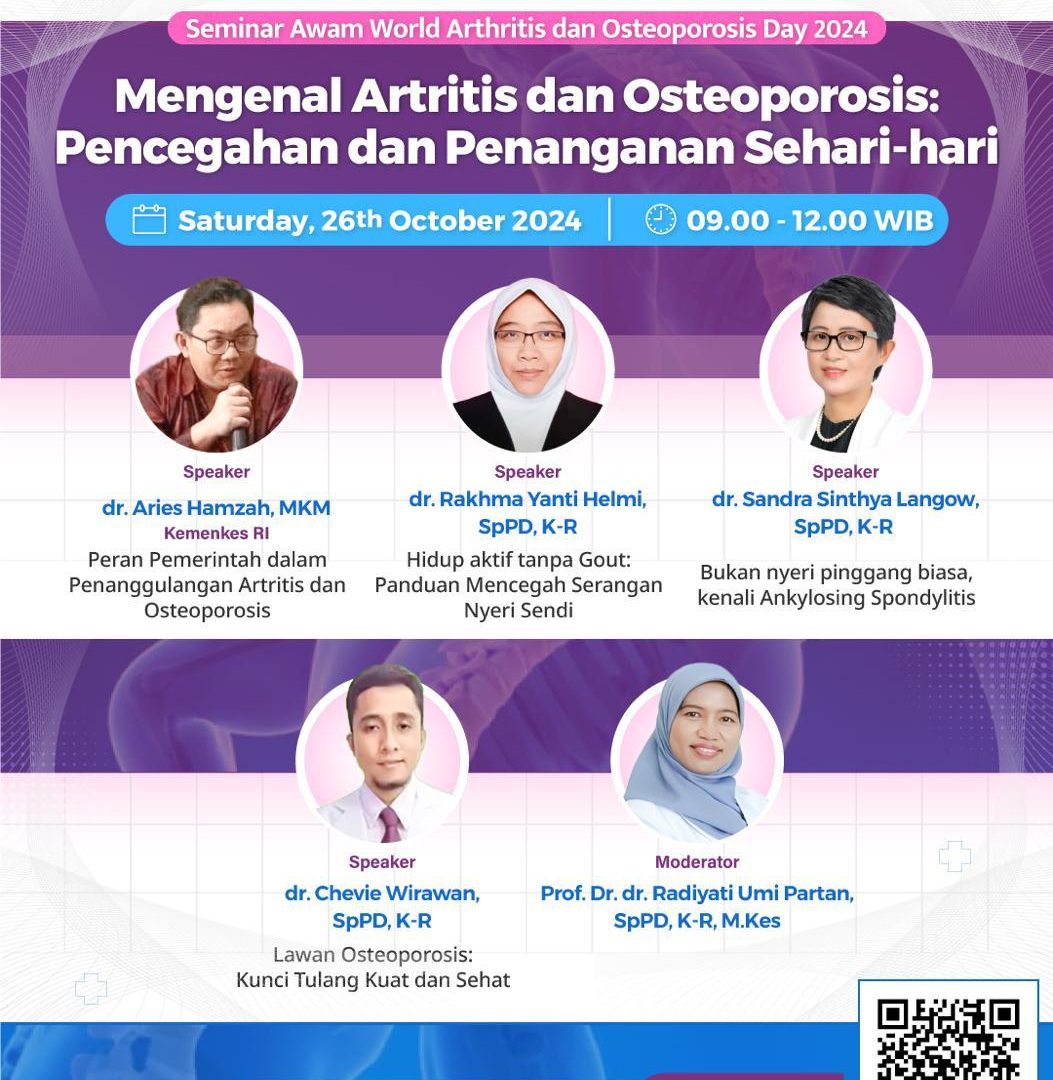 Seminar Awam World Arthritis dan Osteoporosis Day 2024

Mengenal Artritis dan Osteoporosis: Pencegahan dan Penanganan Sehari-hari

Saturday, 26th October 2024 | 09.00 - 12.00 WIB

Speaker
dr. Aries Hamzah, MKM
Kemenkes RI
Peran Pemerintah dalam Penanggulangan Artritis dan Osteoporosis

Speaker
dr. Rakhma Yanti Helmi, SpPD, K-R
Hidup aktif tanpa Gout: Panduan Mencegah Serangan Nyeri Sendi

Speaker
dr. Sandra Sinthya Langow, SpPD, K-R
Bukan nyeri pinggang biasa, kenali Ankylosing Spondylitis

Speaker
dr. Chevie Wirawan, SpPD, K-R
Lawan Osteoporosis: Kunci Tulang Kuat dan Sehat

Moderator
Prof. Dr. dr. Radiyati Umi Partan, SpPD, K-R, M.Kes